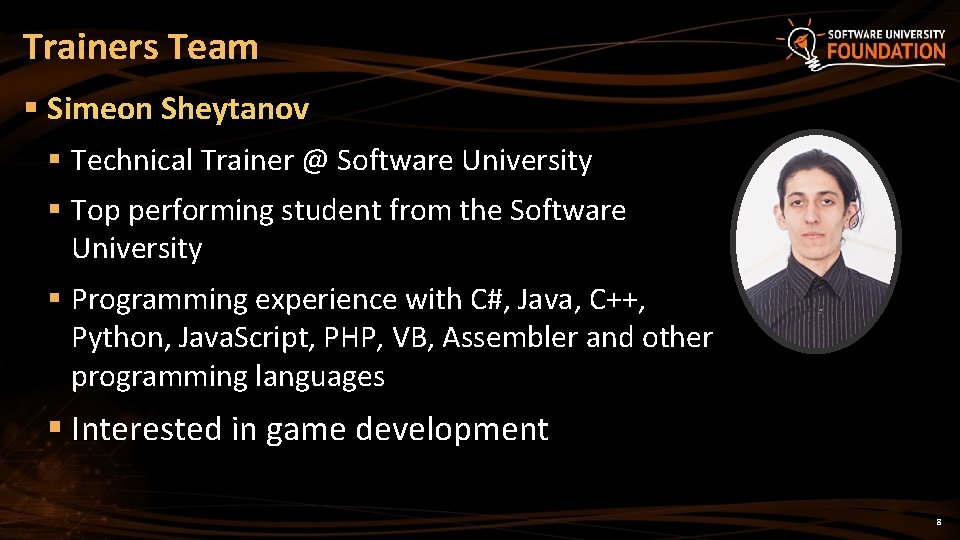 Trainers Team

SOFTWARE UNIVERSITY FOUNDATION

▪ Simeon Sheytanov

▪ Technical Trainer @ Software University

▪ Top performing student from the Software University

▪ Programming experience with C#, Java, C++, Python, JavaScript, PHP, VB, Assembler and other programming languages

▪ Interested in game development

8